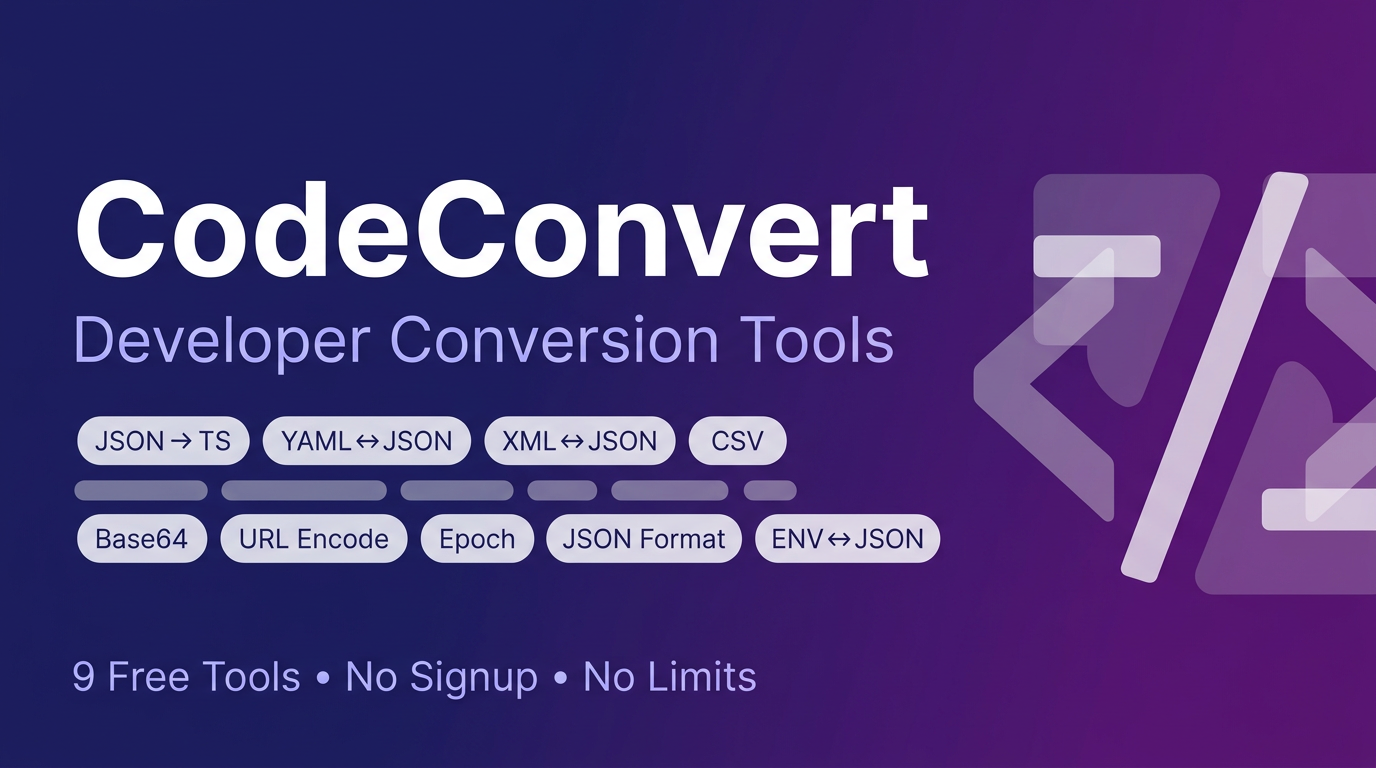 CodeConvert

Developer Conversion Tools

JSON → TS

YAML ↔ JSON

XML ↔ JSON

CSV

Base64

URL Encode

Epoch

JSON Format

ENV ↔ JSON

9 Free Tools • No Signup • No Limits